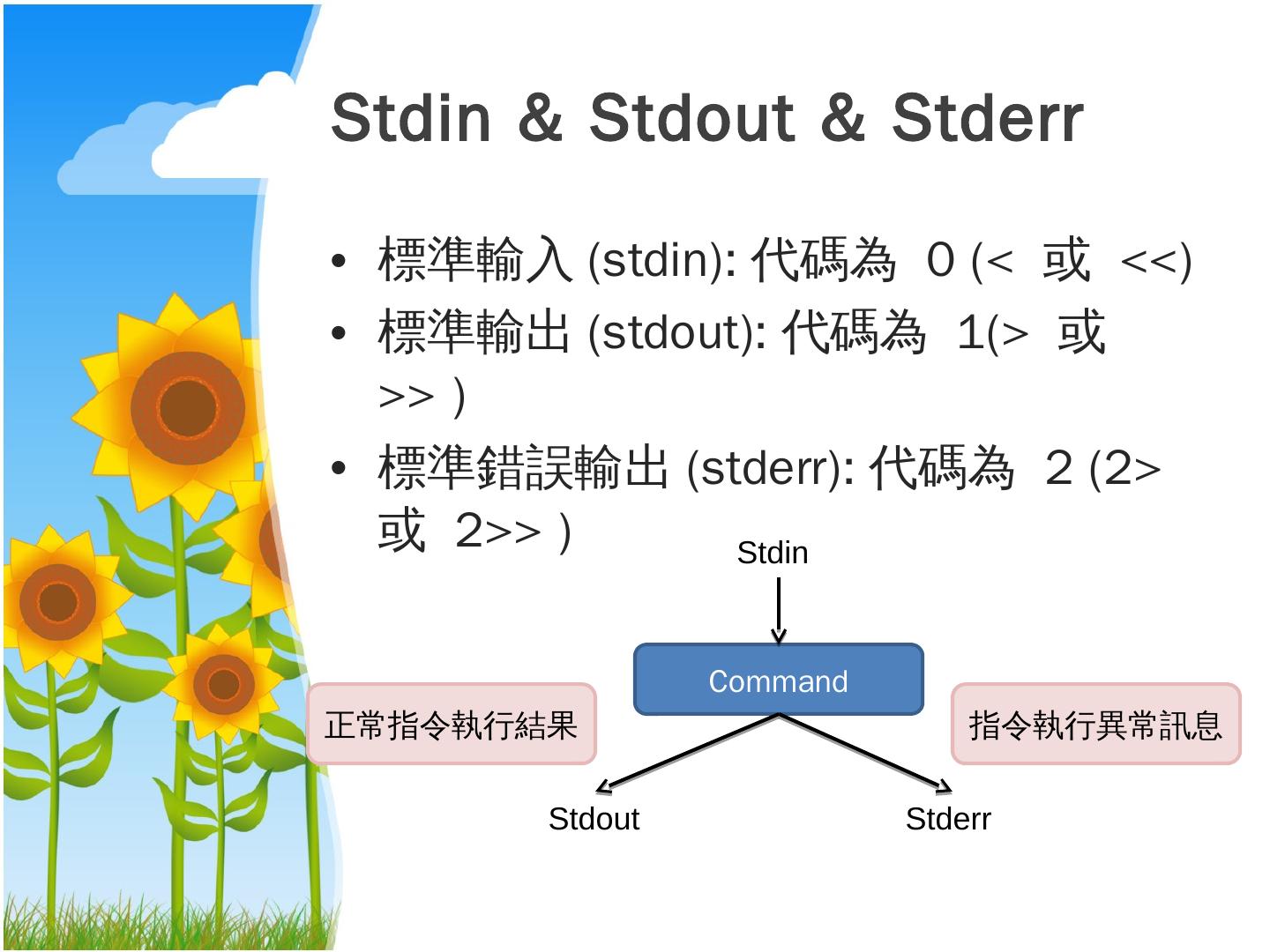 Stdin & Stdout & Stderr

• 標準輸入 (stdin): 代碼為 0 (< 或 <<)
• 標準輸出 (stdout): 代碼為 1(> 或 >> )
• 標準錯誤輸出 (stderr): 代碼為 2 (2> 或 2>> )

Stdin

Command

正常指令執行結果

指令執行異常訊息

Stdout

Stderr